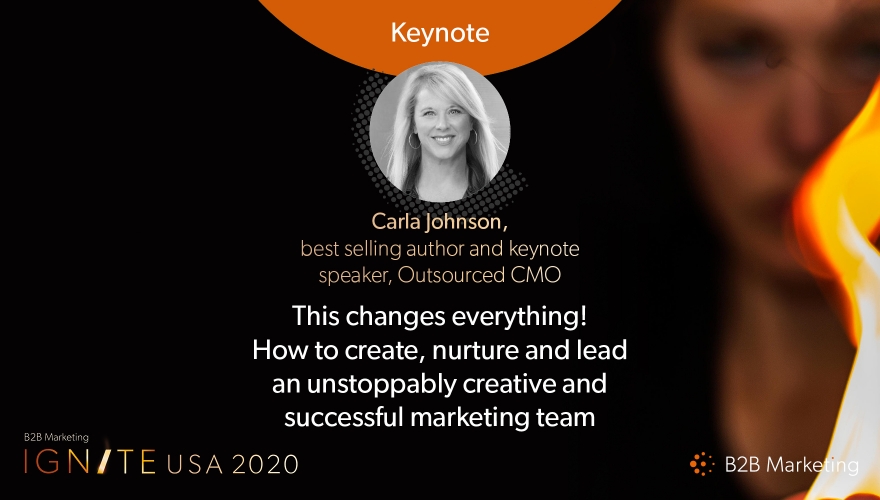 Keynote

Carla Johnson,
best selling author and keynote speaker, Outsourced CMO

This changes everything!
How to create, nurture and lead an unstoppably creative and successful marketing team

B2B Marketing
IGNITE USA 2020

B2B Marketing